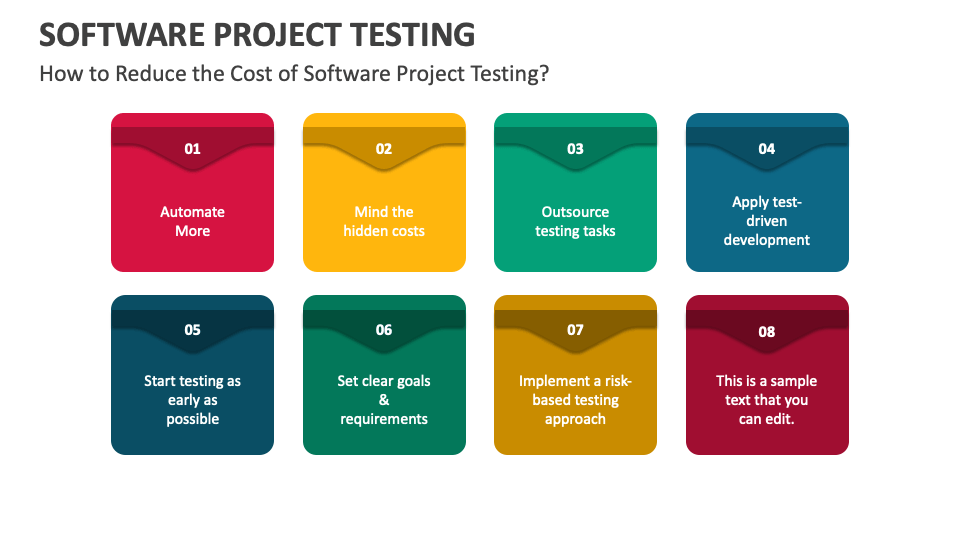 SOFTWARE PROJECT TESTING

How to Reduce the Cost of Software Project Testing?

01

Automate More

02

Mind the hidden costs

03

Outsource testing tasks

04

Apply test-driven development

05

Start testing as early as possible

06

Set clear goals & requirements

07

Implement a risk-based testing approach

08

This is a sample text that you can edit.